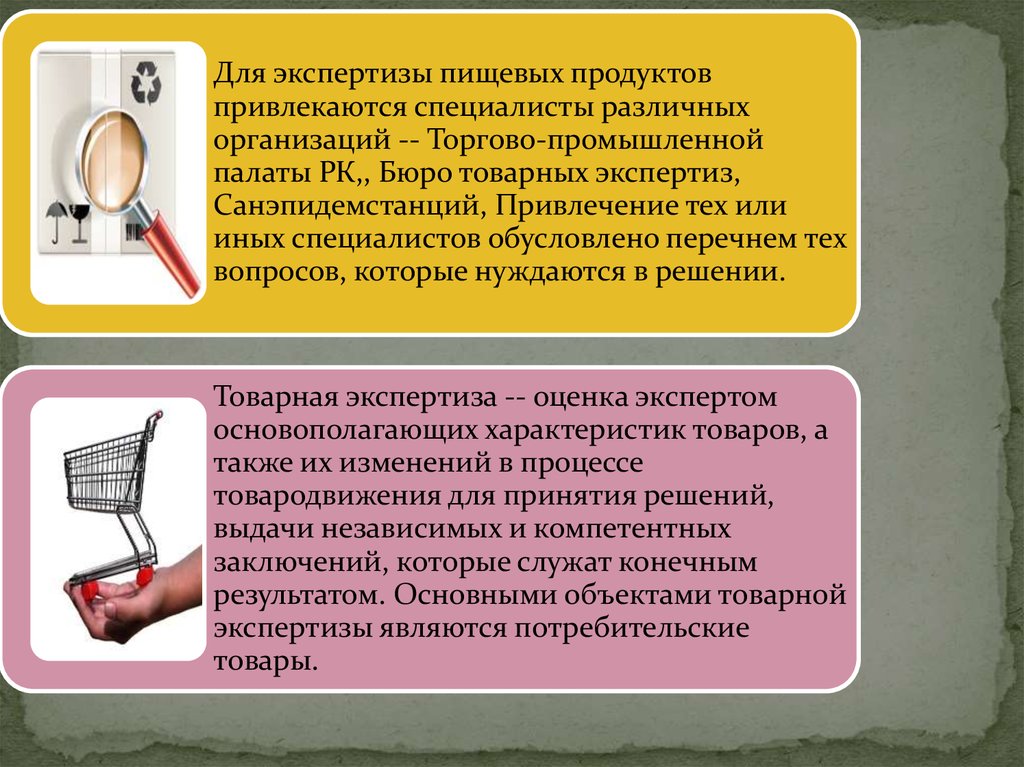 Для экспертизы пищевых продуктов привлекаются специалисты различных организаций -- Торгово-промышленной палаты РК,, Бюро товарных экспертиз, Санэпидемстанций, Привлечение тех или иных специалистов обусловлено перечнем тех вопросов, которые нуждаются в решении.

Товарная экспертиза -- оценка экспертом основополагающих характеристик товаров, а также их изменений в процессе товародвижения для принятия решений, выдачи независимых и компетентных заключений, которые служат конечным результатом. Основными объектами товарной экспертизы являются потребительские товары.